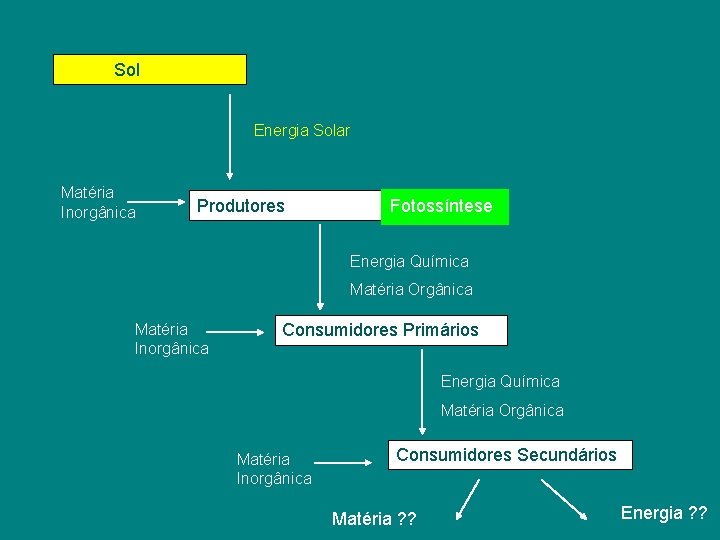 Sol

Energia Solar

Matéria Inorgânica

Produtores

Fotossíntese

Energia Química

Matéria Orgânica

Matéria Inorgânica

Consumidores Primários

Energia Química

Matéria Orgânica

Matéria Inorgânica

Consumidores Secundários

Matéria ??

Energia ??